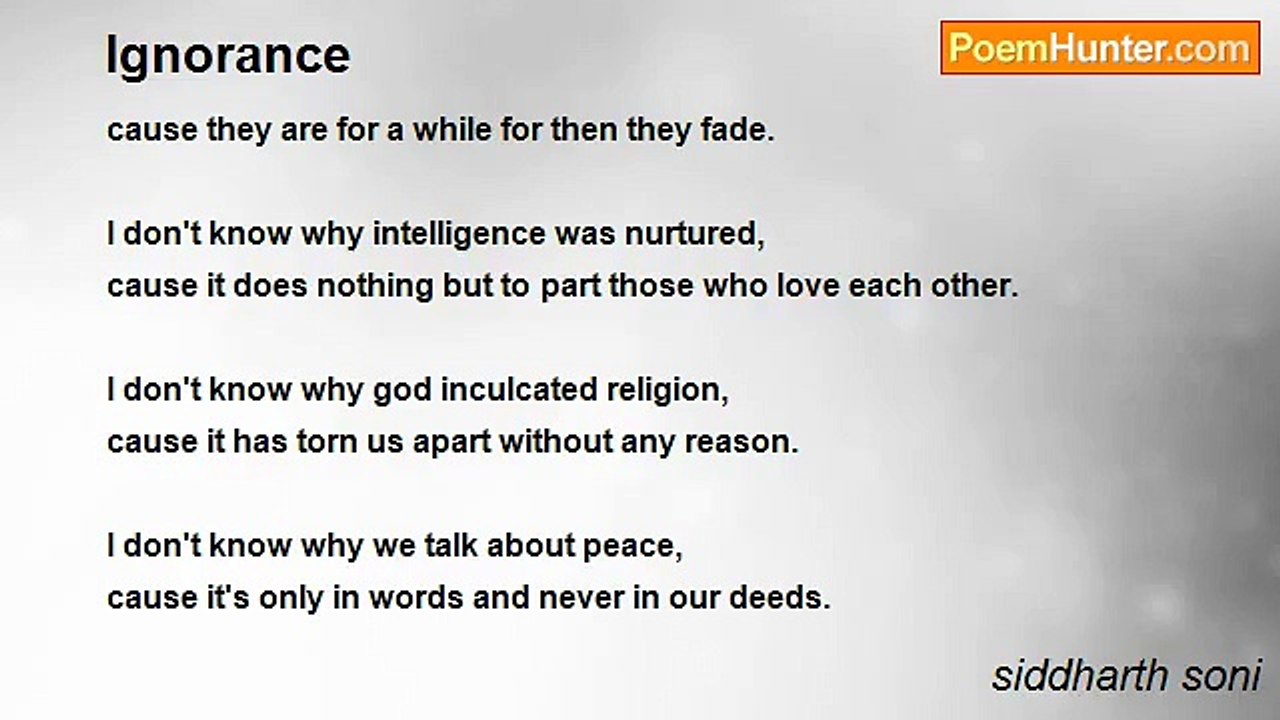 Ignorance

PoemHunter.com

cause they are for a while for then they fade.

I don't know why intelligence was nurtured,
cause it does nothing but to part those who love each other.

I don't know why god inculcated religion,
cause it has torn us apart without any reason.

I don't know why we talk about peace,
cause it's only in words and never in our deeds.

siddharth soni